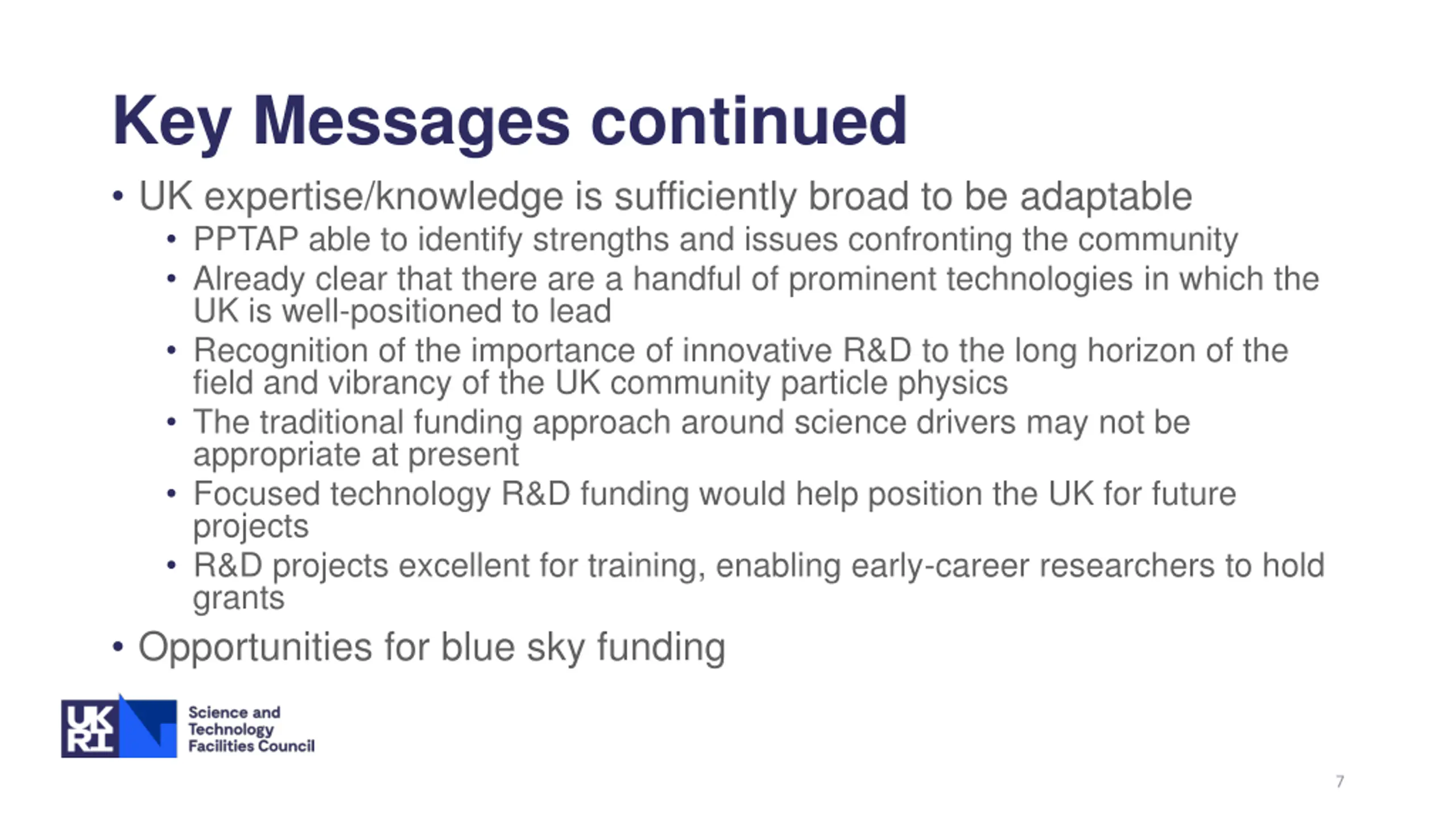 Key Messages continued

• UK expertise/knowledge is sufficiently broad to be adaptable
  • PPTAP able to identify strengths and issues confronting the community
  • Already clear that there are a handful of prominent technologies in which the UK is well-positioned to lead
  • Recognition of the importance of innovative R&D to the long horizon of the field and vibrancy of the UK community particle physics
  • The traditional funding approach around science drivers may not be appropriate at present
  • Focused technology R&D funding would help position the UK for future projects
  • R&D projects excellent for training, enabling early-career researchers to hold grants
• Opportunities for blue sky funding

UK RI

Science and Technology Facilities Council

7